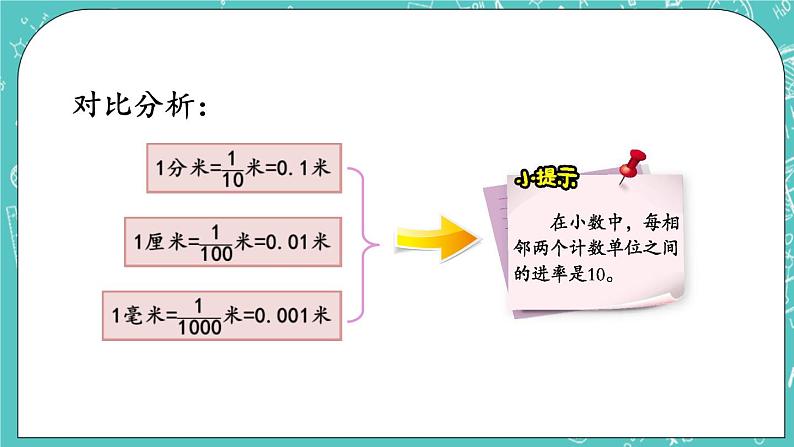 对比分析：

1分米=$\frac{1}{10}$米=0.1米

1厘米=$\frac{1}{100}$米=0.01米

1毫米=$\frac{1}{1000}$米=0.001米

小提示

在小数中，每相邻两个计数单位之间的进率是10。